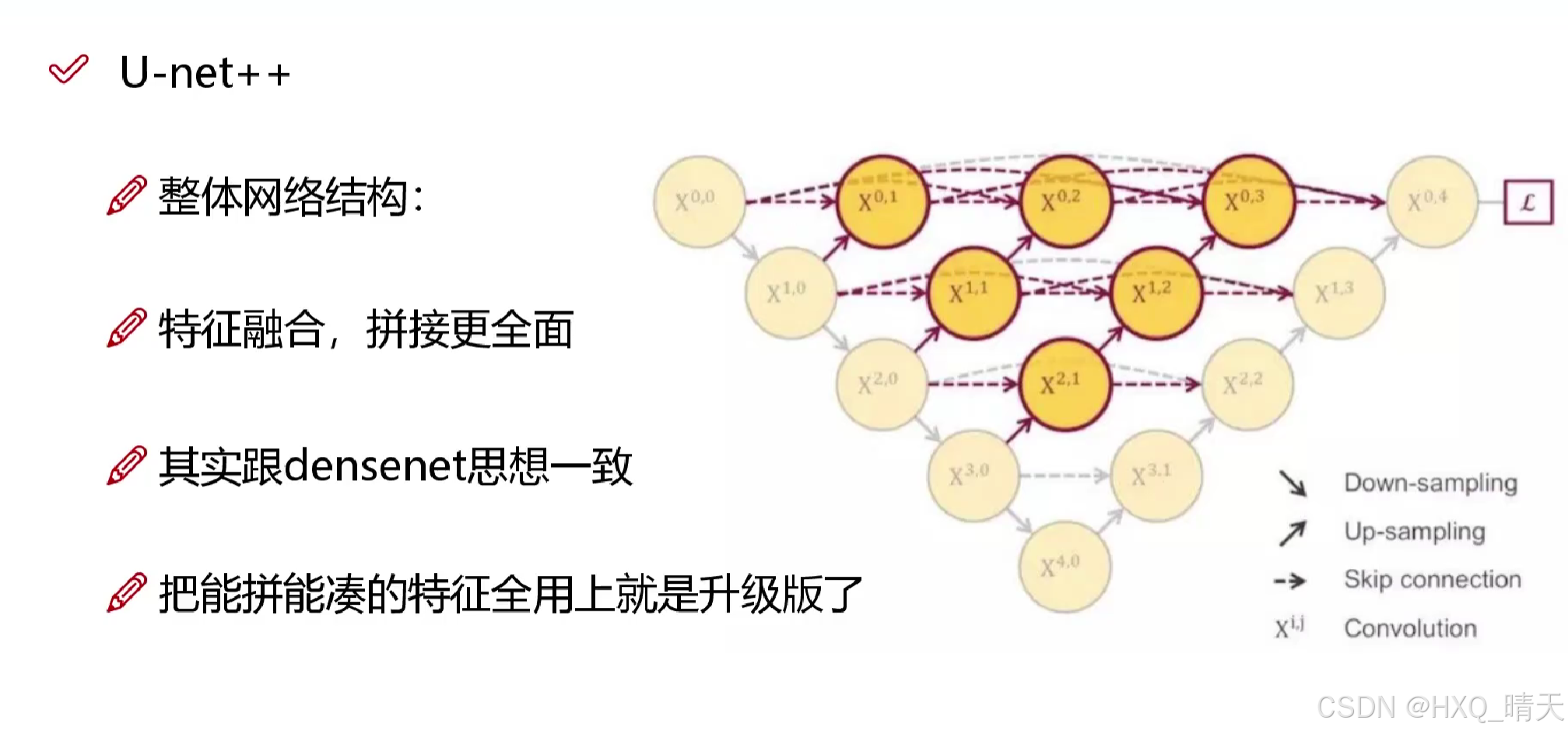 U-net++

整体网络结构：

特征融合，拼接更全面

其实跟densenet思想一致

把能拼能凑的特征全用上就是升级版了

$X^{0,0}$ $X^{0,1}$ $X^{0,2}$ $X^{0,3}$ $X^{0,4}$ $\mathcal{L}$

$X^{1,0}$ $X^{1,1}$ $X^{1,2}$ $X^{1,3}$

$X^{2,0}$ $X^{2,1}$ $X^{2,2}$

$X^{3,0}$ $X^{3,1}$

$X^{4,0}$

Down-sampling

Up-sampling

Skip connection

$X^{i,j}$ Convolution

CSDN @HXQ_晴天